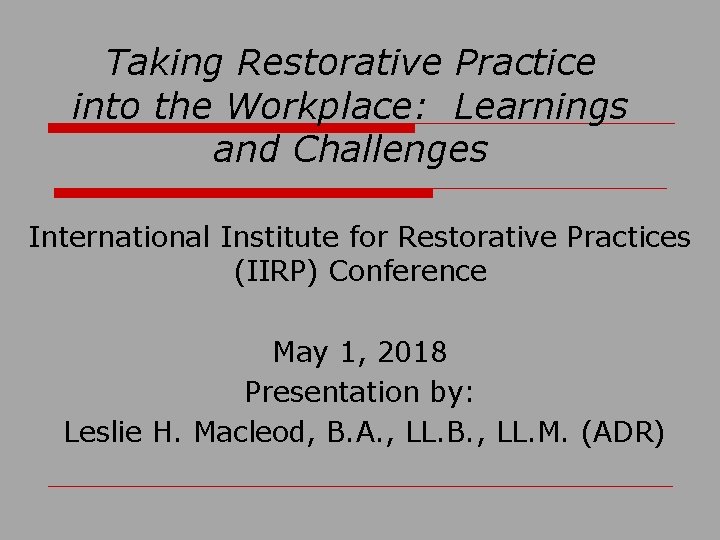 Taking Restorative Practice into the Workplace:  Learnings and Challenges

International Institute for Restorative Practices (IIRP) Conference

May 1, 2018
Presentation by:
Leslie H. Macleod, B.A., LL.B., LL.M. (ADR)